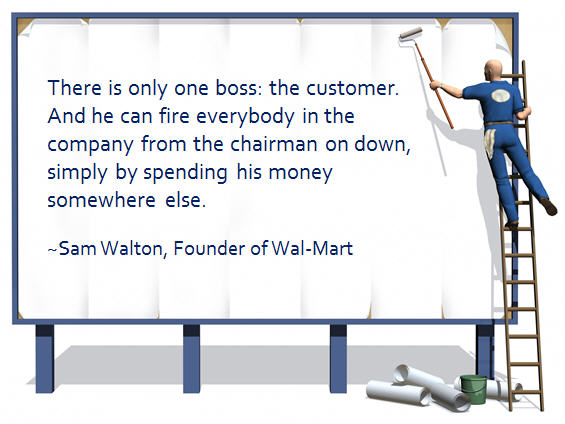 There is only one boss: the customer. And he can fire everybody in the company from the chairman on down, simply by spending his money somewhere else.

~Sam Walton, Founder of Wal-Mart